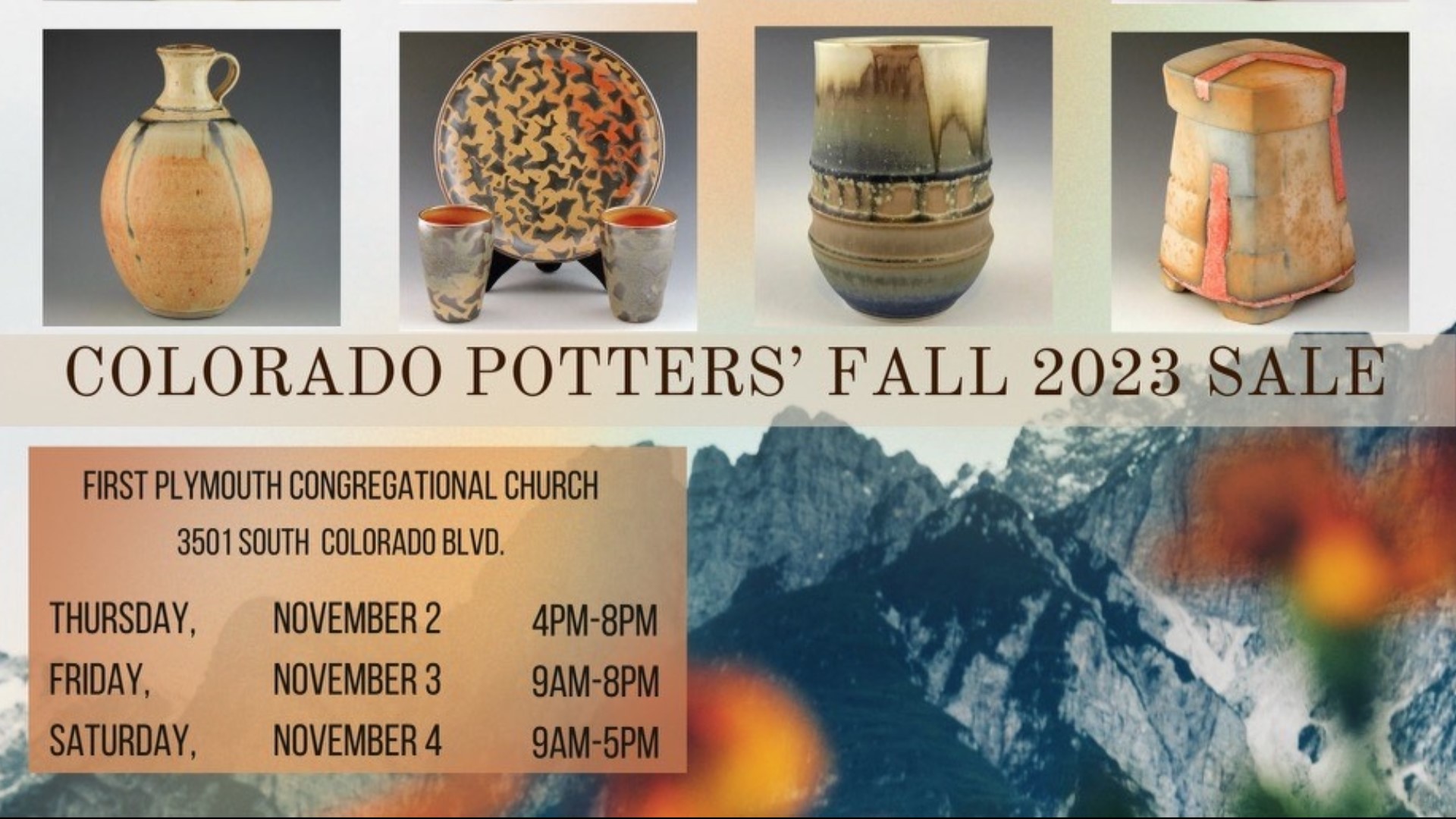 COLORADO POTTERS' FALL 2023 SALE

FIRST PLYMOUTH CONGREGATIONAL CHURCH

3501 SOUTH COLORADO BLVD.

| THURSDAY, | NOVEMBER 2 | 4PM-8PM |
|---|---|---|
| FRIDAY, | NOVEMBER 3 | 9AM-8PM |
| SATURDAY, | NOVEMBER 4 | 9AM-5PM |